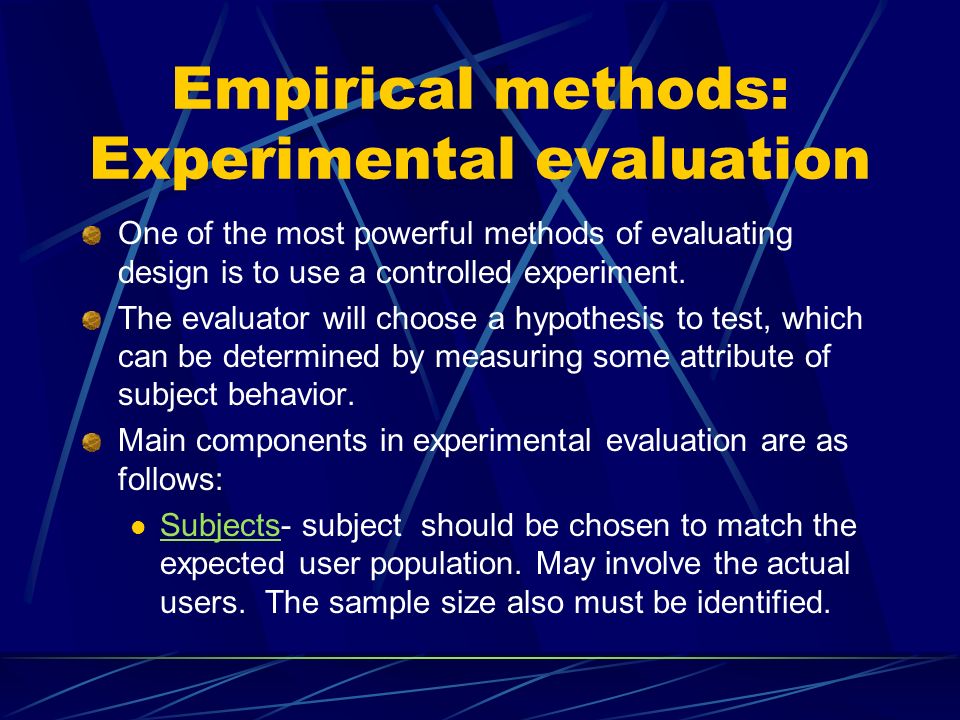 Empirical methods: Experimental evaluation

One of the most powerful methods of evaluating design is to use a controlled experiment.

The evaluator will choose a hypothesis to test, which can be determined by measuring some attribute of subject behavior.

Main components in experimental evaluation are as follows:

Subjects- subject should be chosen to match the expected user population. May involve the actual users. The sample size also must be identified.